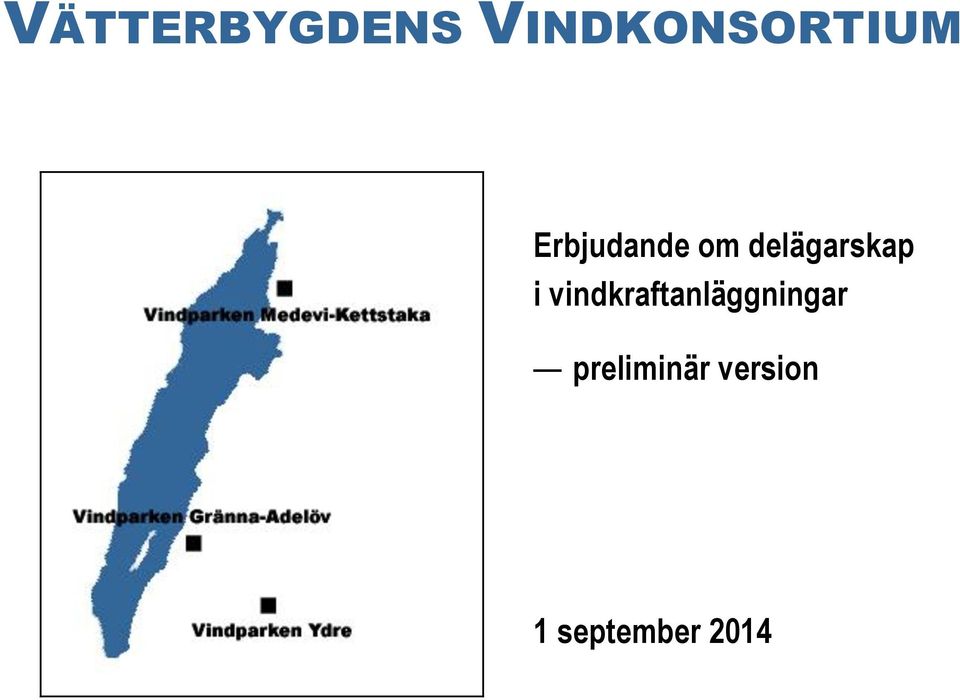 VÄTTERBYGDENS VINDKONSORTIUM

Vindparken Medevi-Kettstaka

Vindparken Gränna-Adelöv

Vindparken Ydre

Erbjudande om delägarskap i vindkraftanläggningar

— preliminär version

1 september 2014